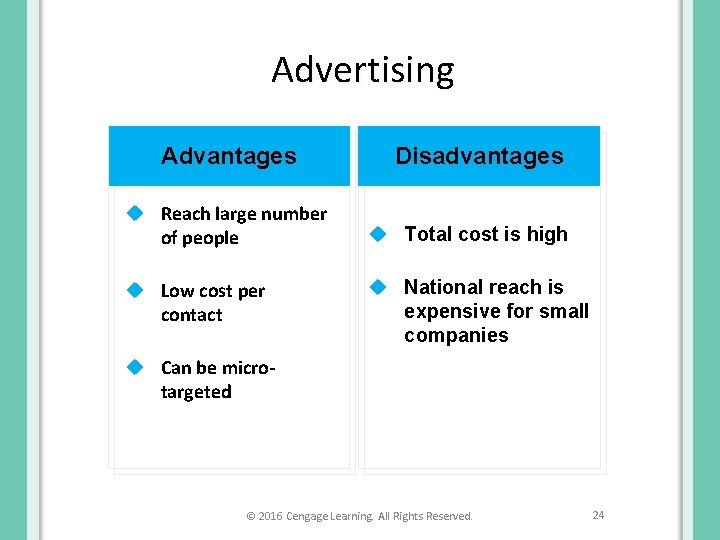 Advertising

Advantages

Reach large number of people

Low cost per contact

Can be micro-targeted

Disadvantages

Total cost is high

National reach is expensive for small companies

© 2016 Cengage Learning. All Rights Reserved.

24